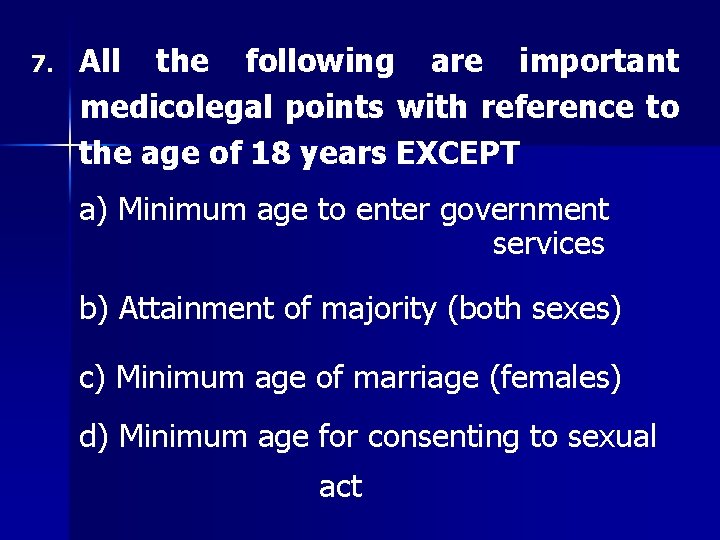 7. All the following are important medicolegal points with reference to the age of 18 years EXCEPT

a) Minimum age to enter government services

b) Attainment of majority (both sexes)

c) Minimum age of marriage (females)

d) Minimum age for consenting to sexual act